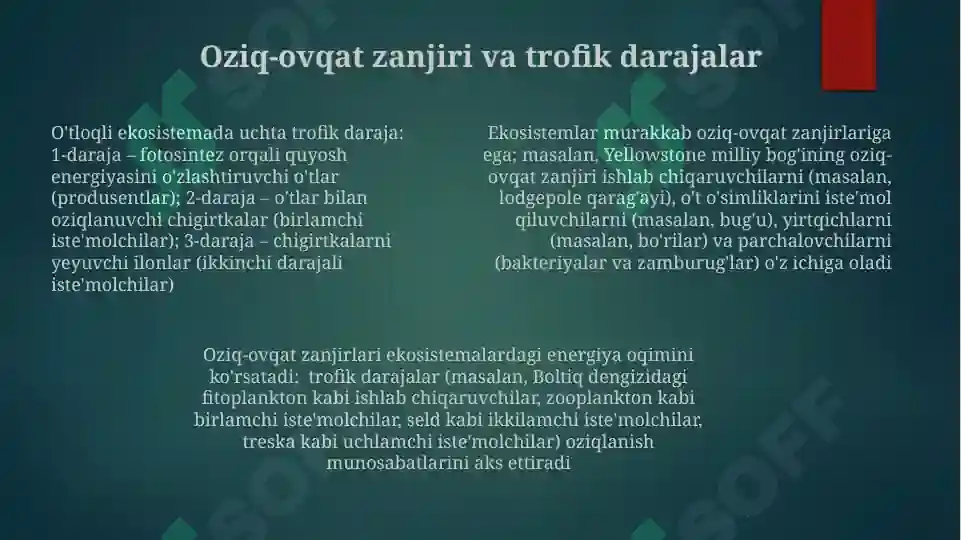 Oziq-ovqat zanjiri va trofik darajalar

O'tloqli ekosistemada uchta trofik daraja: 1-daraja – fotosintez orqali quyosh energiyasini o'zlashtiruvchi o'tlar (produsentlar); 2-daraja – o'tlar bilan oziqlanuvchi chigirtkalar (birlamchi iste'molchilar); 3-daraja – chigirtkalarni yeyuvchi ilonlar (ikkinchi darajali iste'molchilar)

Ekosistemlar murakkab oziq-ovqat zanjirlariga ega; masalan, Yellowstone milliy bog'ining oziq-ovqat zanjiri ishlab chiqaruvchilarni (masalan, lodgepole qarag'ayi), o't o'simliklarini iste'mol qiluvchilarni (masalan, bug'u), yirtqichlarni (masalan, bo'rilar) va parchalovchilarni (bakteriyalar va zamburug'lar) o'z ichiga oladi

Oziq-ovqat zanjirlari ekosistemalardagi energiya oqimini ko'rsatadi: trofik darajalar (masalan, Boltiq dengizidagi fitoplankton kabi ishlab chiqaruvchilar, zooplankton kabi birlamchi iste'molchilar, seld kabi ikkilamchi iste'molchilar, treska kabi uchlamchi iste'molchilar) oziqlanish munosabatlarini aks ettiradi

SOFF